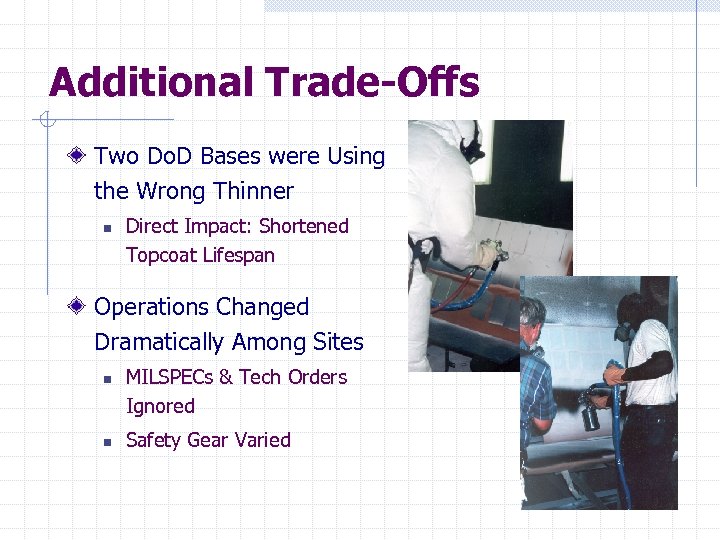 Additional Trade-Offs

Two DoD Bases were Using the Wrong Thinner

Direct Impact: Shortened Topcoat Lifespan

Operations Changed Dramatically Among Sites

MILSPECs & Tech Orders Ignored

Safety Gear Varied